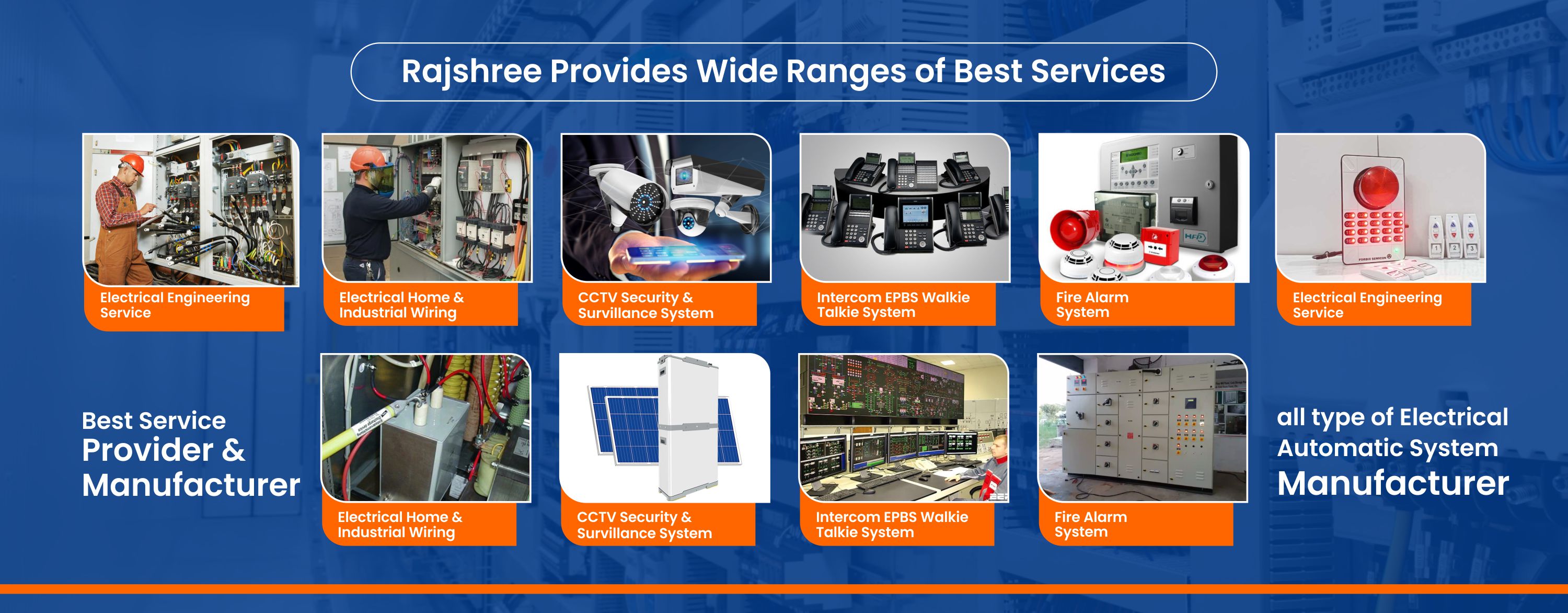 Rajshree Provides Wide Ranges of Best Services

Electrical Engineering Service

Electrical Home & Industrial Wiring

CCTV Security & Survillance System

Intercom EPBS Walkie Talkie System

Fire Alarm System

Electrical Engineering Service

Best Service Provider & Manufacturer

Electrical Home & Industrial Wiring

CCTV Security & Survillance System

Intercom EPBS Walkie Talkie System

Fire Alarm System

all type of Electrical Automatic System Manufacturer